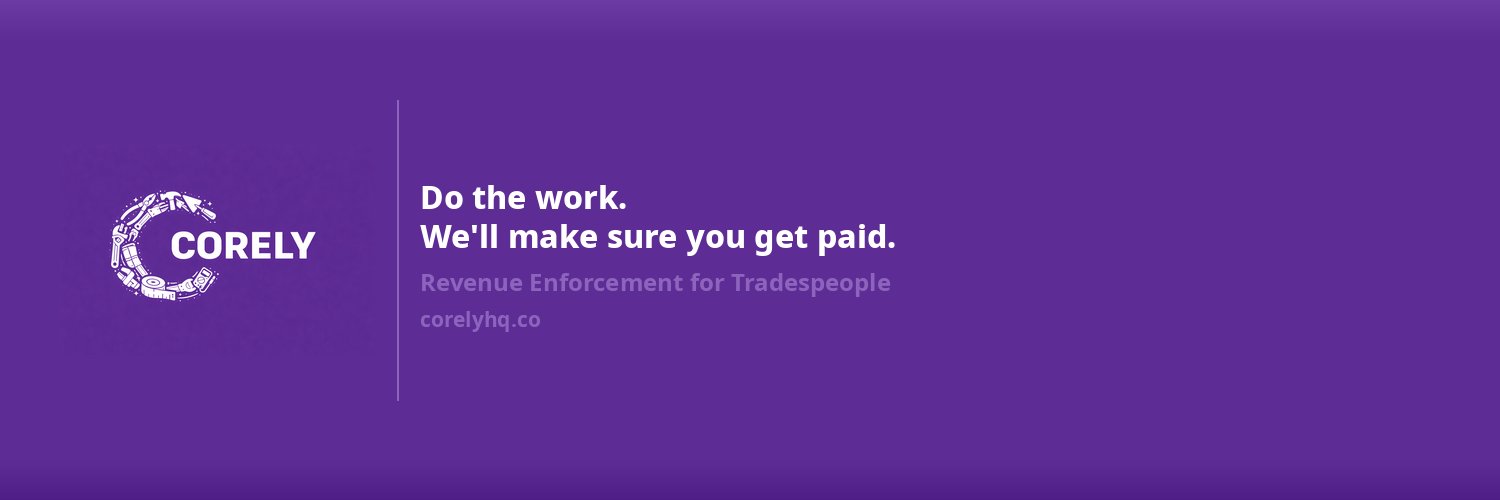 CORELY

Do the work.
We'll make sure you get paid.

Revenue Enforcement for Tradespeople

corelyhq.co